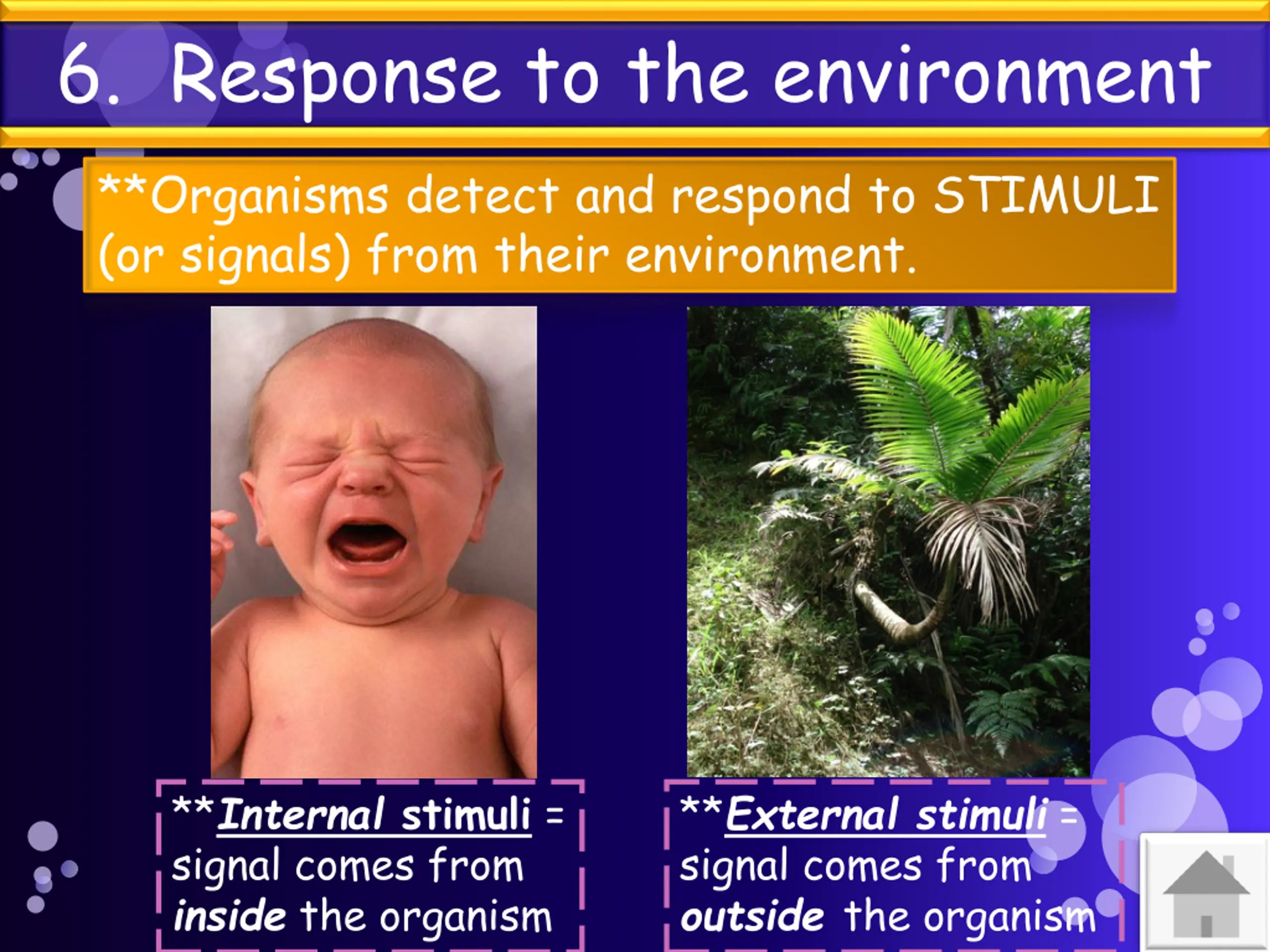 6. Response to the environment

**Organisms detect and respond to STIMULI (or signals) from their environment.

**Internal stimuli = signal comes from inside the organism

**External stimuli = signal comes from outside the organism